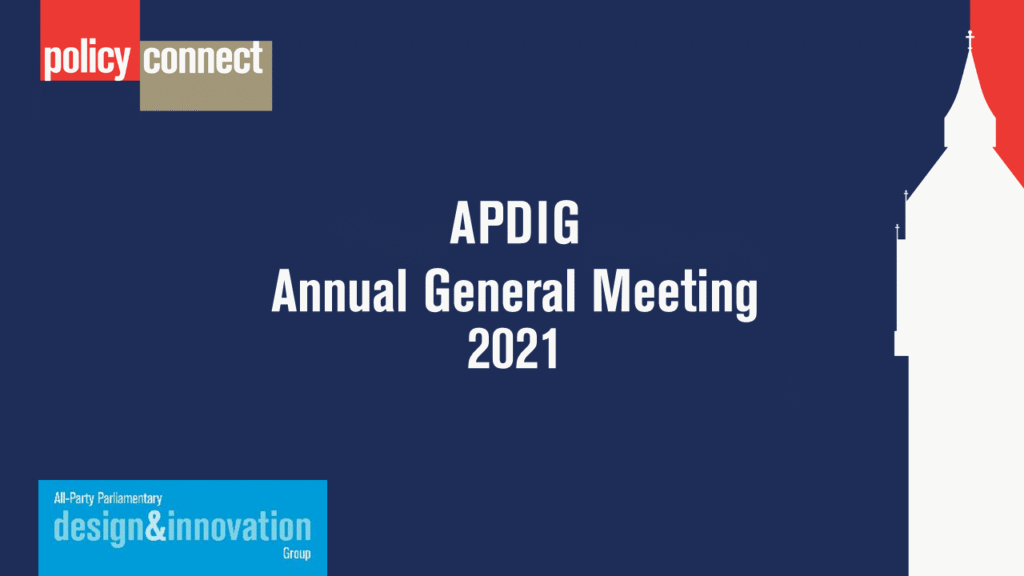 policy connect

APDIG
Annual General Meeting
2021

All-Party Parliamentary
design&innovation
Group